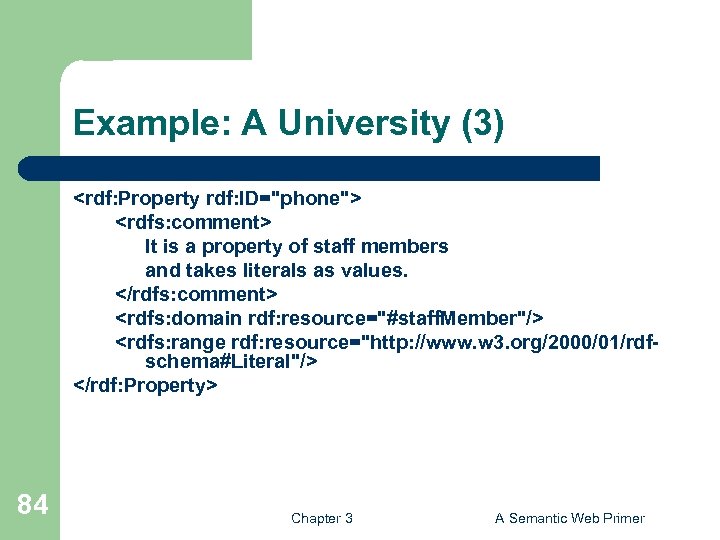 Example: A University (3)

<rdf:Property rdf:ID="phone">
<rdfs:comment>
It is a property of staff members
and takes literals as values.
</rdfs:comment>
<rdfs:domain rdf:resource="#staffMember"/>
<rdfs:range rdf:resource="http://www.w3.org/2000/01/rdf-schema#Literal"/>
</rdf:Property>

84

Chapter 3

A Semantic Web Primer